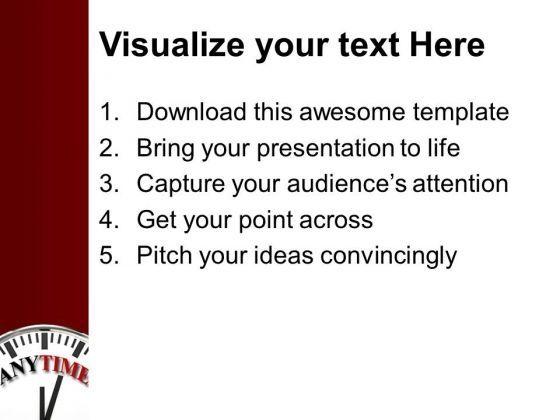 Visualize your text Here

1. Download this awesome template
2. Bring your presentation to life
3. Capture your audience's attention
4. Get your point across
5. Pitch your ideas convincingly

ANYTIME